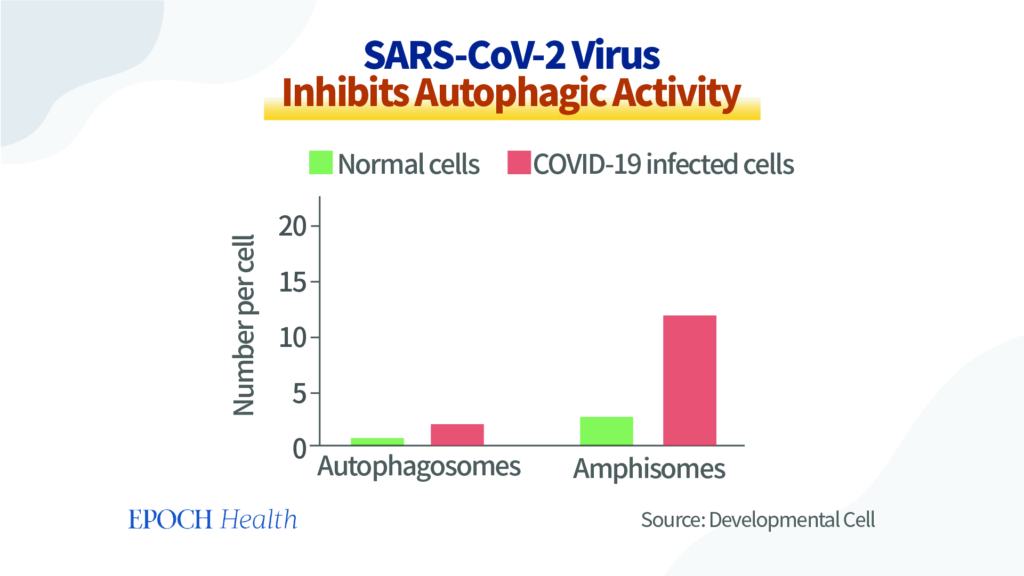 SARS-CoV-2 Virus
Inhibits Autophagic Activity

Normal cells COVID-19 infected cells

Number per cell

20
15
10
5
0

Autophagosomes Amphisomes

EPOCH Health

Source: Developmental Cell